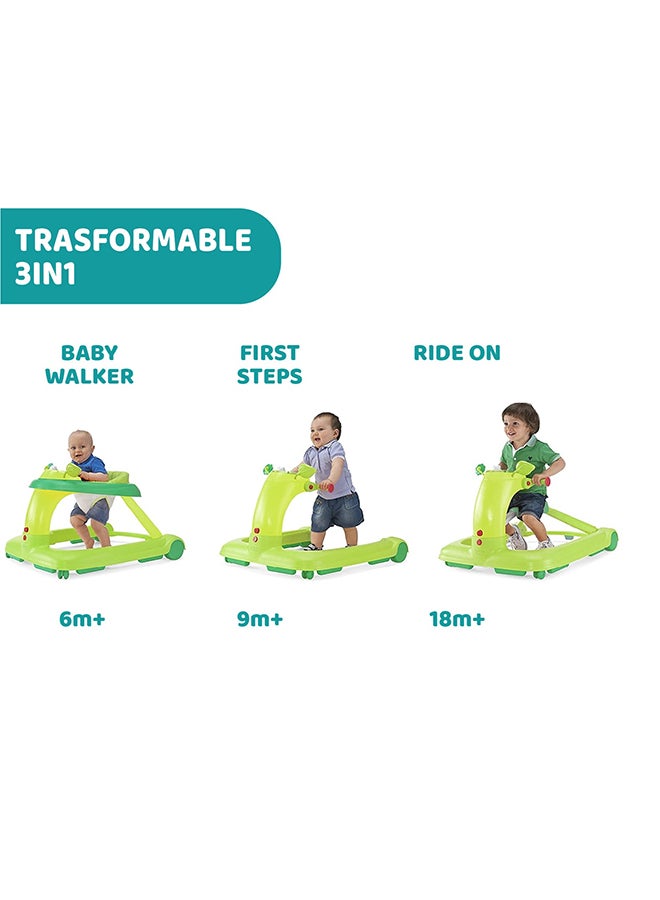 TRASFORMABLE
3IN1

BABY
WALKER

FIRST
STEPS

RIDE ON

6m+

9m+

18m+